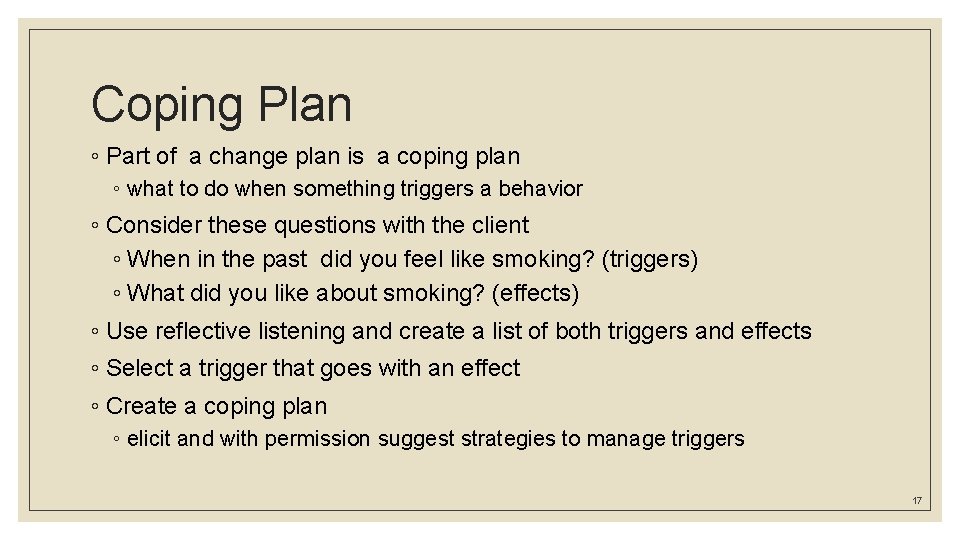 Coping Plan

◦ Part of a change plan is a coping plan
◦ what to do when something triggers a behavior
◦ Consider these questions with the client
◦ When in the past did you feel like smoking? (triggers)
◦ What did you like about smoking? (effects)
◦ Use reflective listening and create a list of both triggers and effects
◦ Select a trigger that goes with an effect
◦ Create a coping plan
◦ elicit and with permission suggest strategies to manage triggers

17